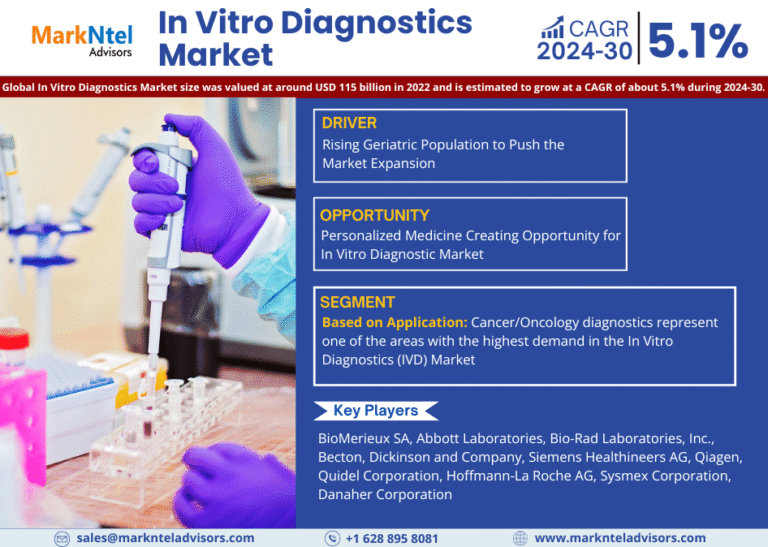 MarkNtel Advisors

In Vitro Diagnostics Market

CAGR 2024-30 5.1%

Global In Vitro Diagnostics Market size was valued at around USD 115 billion in 2022 and is estimated to grow at a CAGR of about 5.1% during 2024-30.

DRIVER
Rising Geriatric Population to Push the Market Expansion

OPPORTUNITY
Personalized Medicine Creating Opportunity for In Vitro Diagnostic Market

SEGMENT
Based on Application: Cancer/Oncology diagnostics represent one of the areas with the highest demand in the In Vitro Diagnostics (IVD) Market

Key Players
BioMerieux SA, Abbott Laboratories, Bio-Rad Laboratories, Inc., Becton, Dickinson and Company, Siemens Healthineers AG, Qiagen, Quidel Corporation, Hoffmann-La Roche AG, Sysmex Corporation, Danaher Corporation

sales@marknteladvisors.com +1 628 895 8081 www.marknteladvisors.com